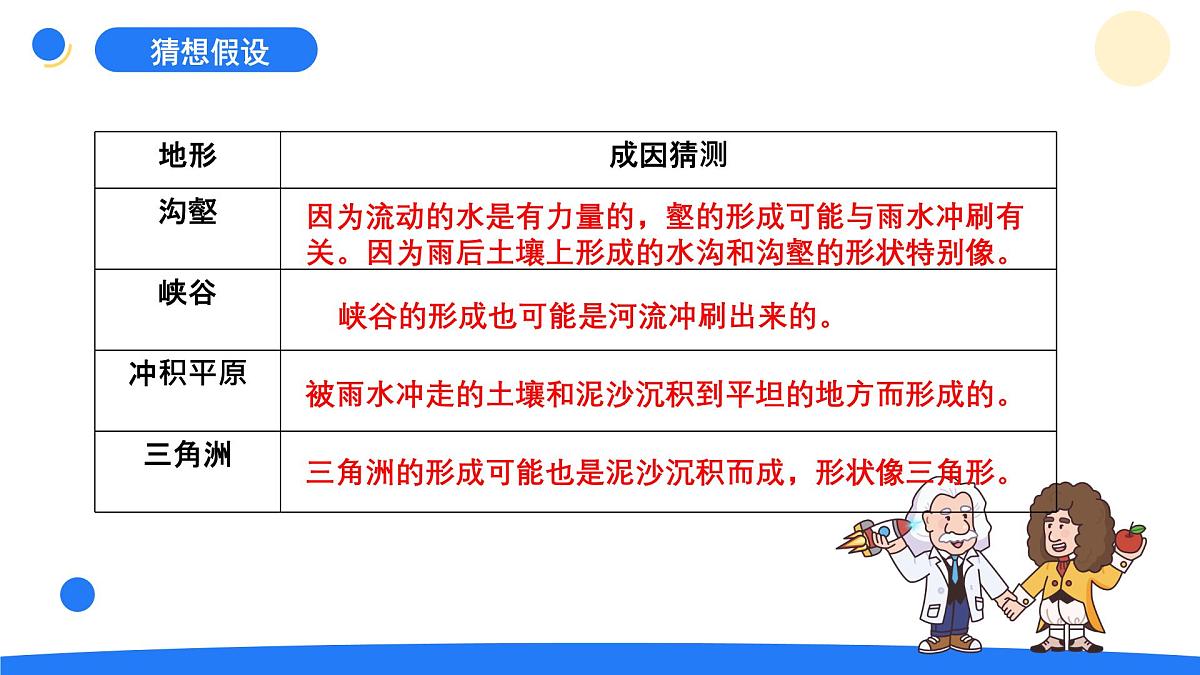 猜想假设

| 地形 | 成因猜测 |
|---|---|
| 沟壑 | 因为流动的水是有力量的，壑的形成可能与雨水冲刷有关。因为雨后土壤上形成的水沟和沟壑的形状特别像。 |
| 峡谷 | 峡谷的形成也可能是河流冲刷出来的。 |
| 冲积平原 | 被雨水冲走的土壤和泥沙沉积到平坦的地方而形成的。 |
| 三角洲 | 三角洲的形成可能也是泥沙沉积而成，形状像三角形。 |